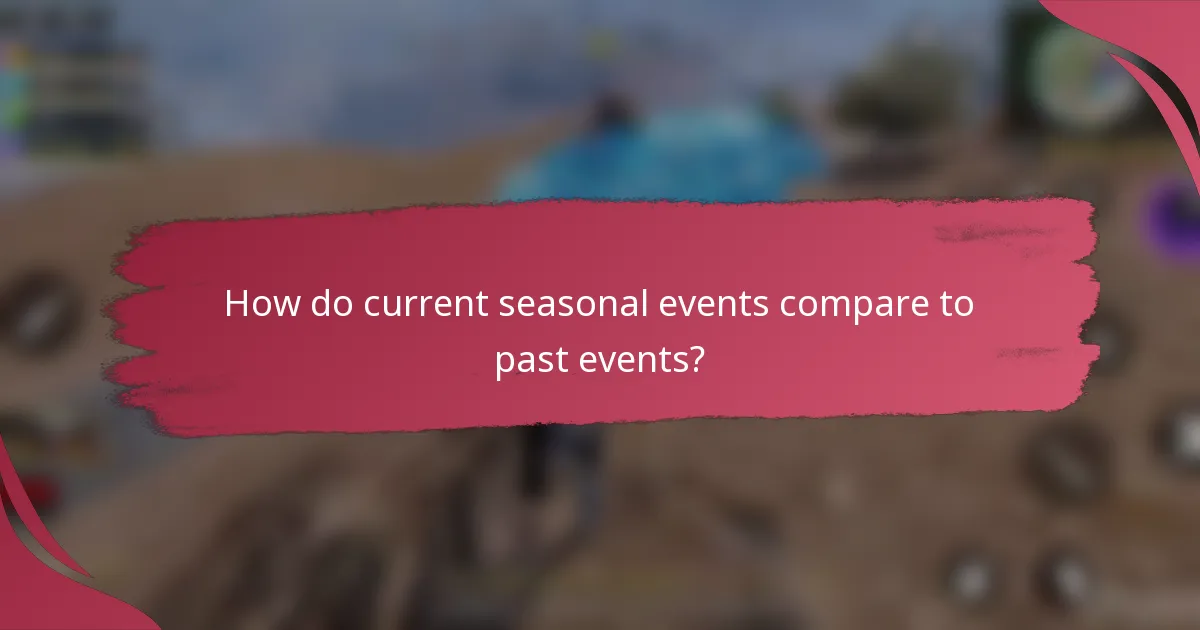 How do current seasonal events compare to past events?